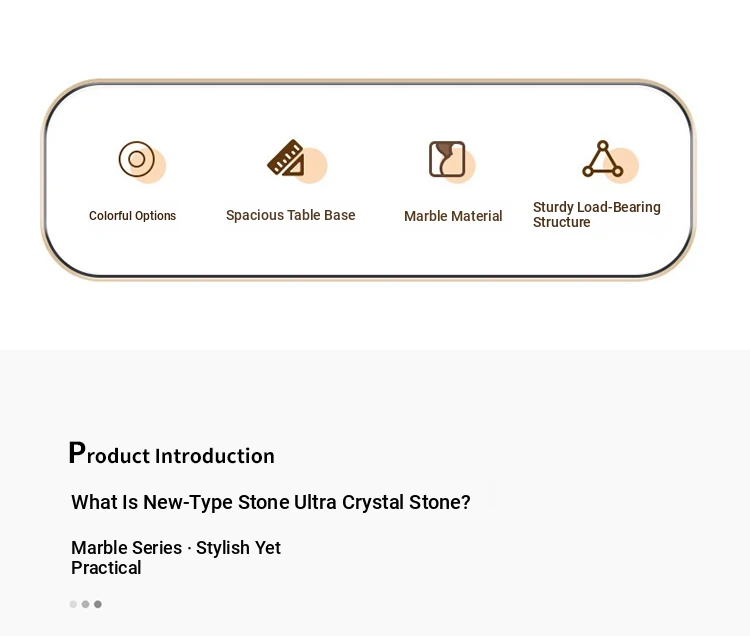 Colorful Options

Spacious Table Base

Marble Material

Sturdy Load-Bearing Structure

Product Introduction

What Is New-Type Stone Ultra Crystal Stone?

Marble Series · Stylish Yet Practical